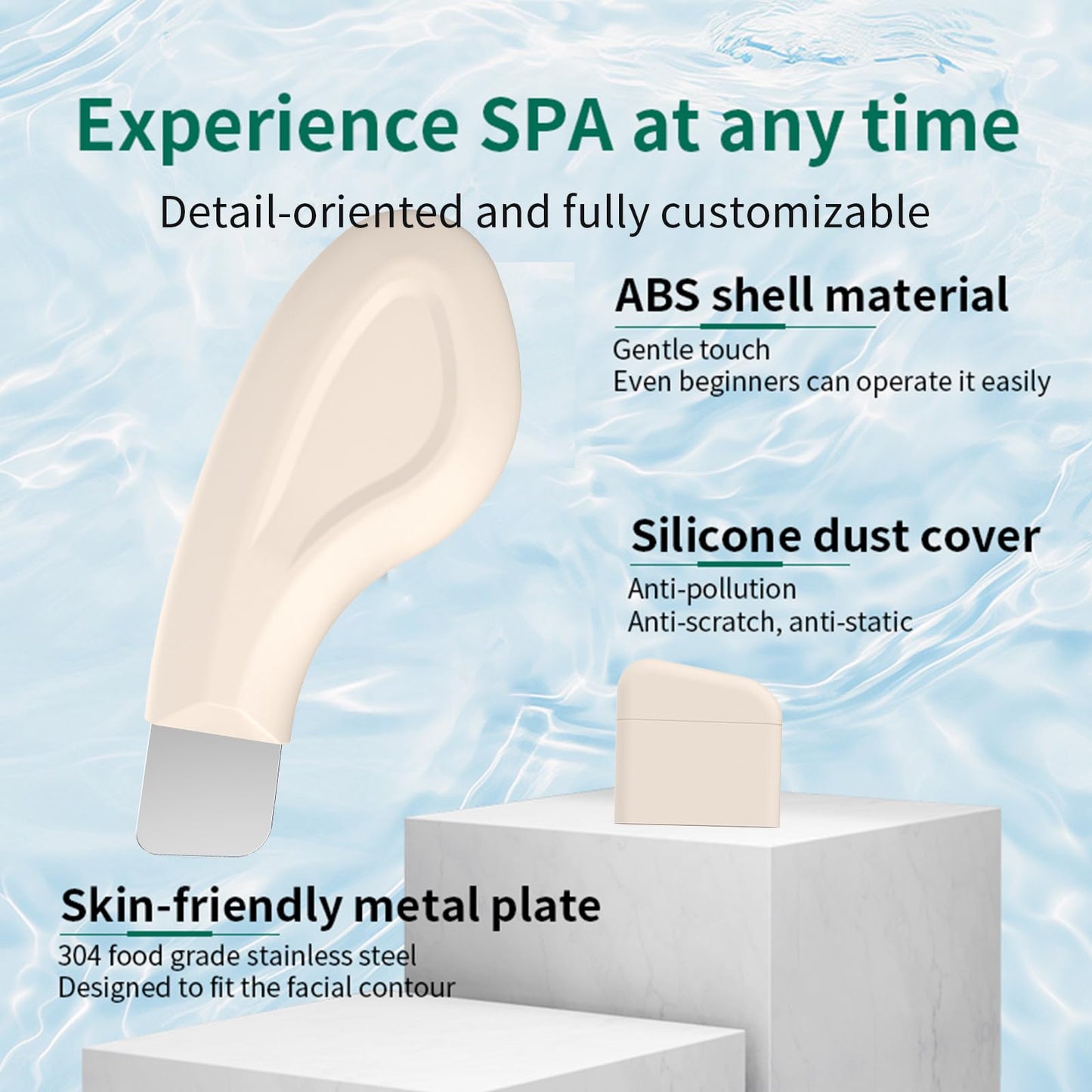 Experience SPA at any time

Detail-oriented and fully customizable

ABS shell material

Gentle touch
Even beginners can operate it easily

Silicone dust cover

Anti-pollution
Anti-scratch, anti-static

Skin-friendly metal plate

304 food grade stainless steel
Designed to fit the facial contour